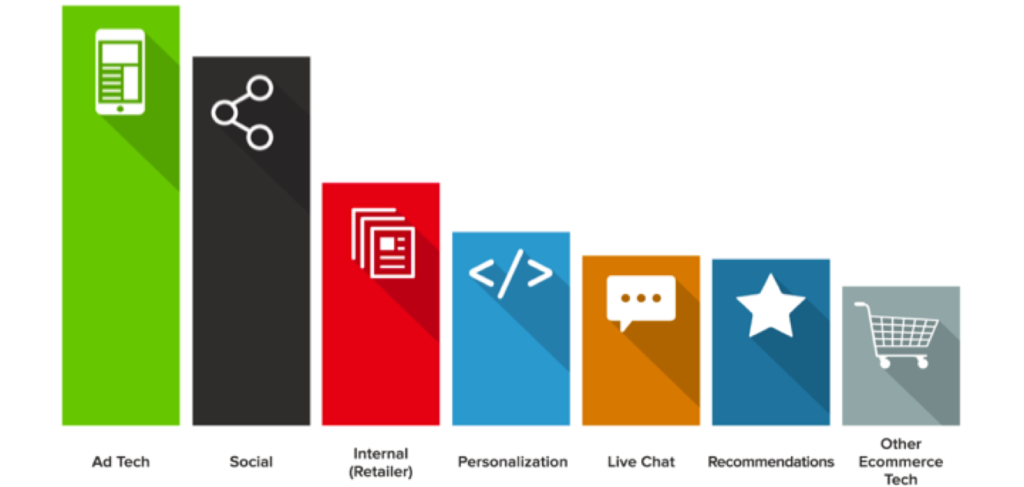 </>

Ad Tech

Social

Internal (Retailer)

Personalization

Live Chat

Recommendations

Other Ecommerce Tech